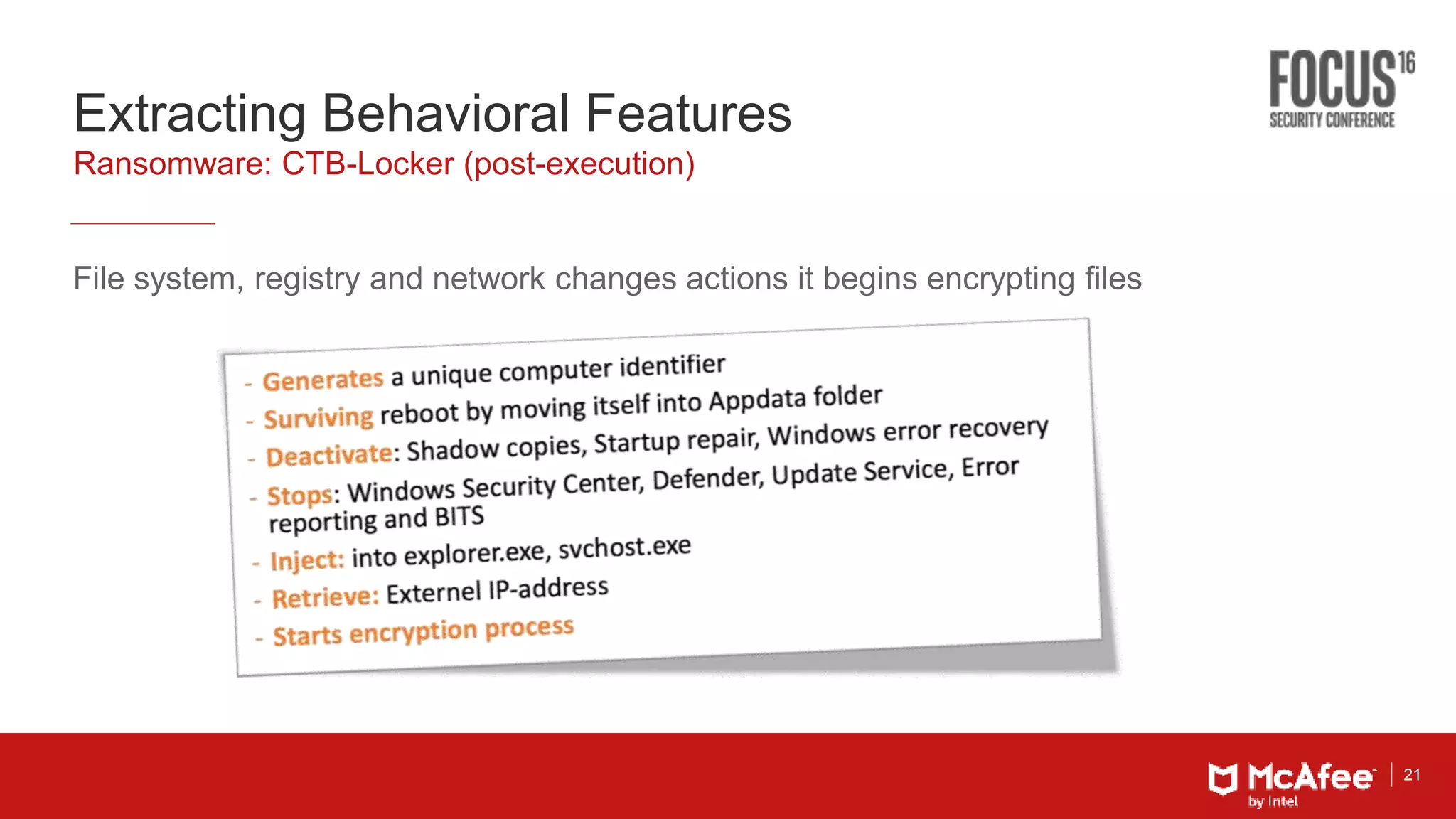 Extracting Behavioral Features
Ransomware: CTB-Locker (post-execution)

FOCUS 16
SECURITY CONFERENCE

File system, registry and network changes actions it begins encrypting files

- Generates a unique computer identifier
- Surviving reboot by moving itself into Appdata folder
- Deactivate: Shadow copies, Startup repair, Windows error recovery
- Stops: Windows Security Center, Defender, Update Service, Error reporting and BITS
- Inject: into explorer.exe, svchost.exe
- Retrieve: Externel IP-address
- Starts encryption process

McAfee by Intel | 21